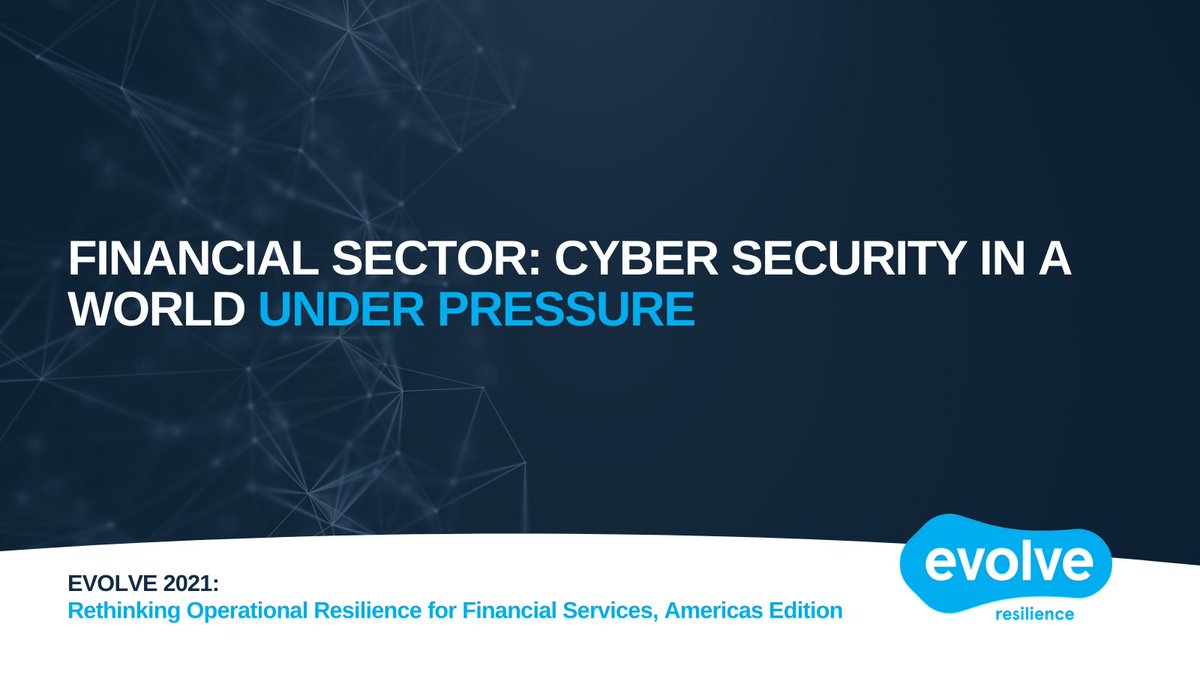 FINANCIAL SECTOR: CYBER SECURITY IN A WORLD UNDER PRESSURE

EVOLVE 2021:
Rethinking Operational Resilience for Financial Services, Americas Edition

evolve
resilience